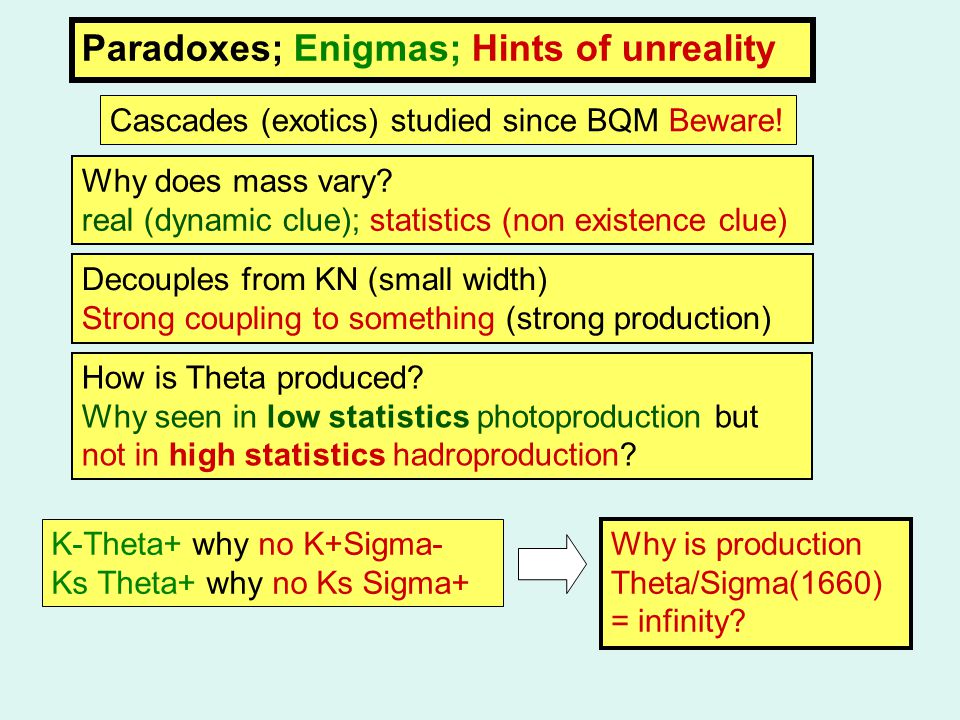 Paradoxes; Enigmas; Hints of unreality

Cascades (exotics) studied since BQM Beware!

Why does mass vary?
real (dynamic clue); statistics (non existence clue)

Decouples from KN (small width)
Strong coupling to something (strong production)

How is Theta produced?
Why seen in low statistics photoproduction but not in high statistics hadroproduction?

K-Theta+ why no K+Sigma-
Ks Theta+ why no Ks Sigma+

Why is production Theta/Sigma(1660) = infinity?